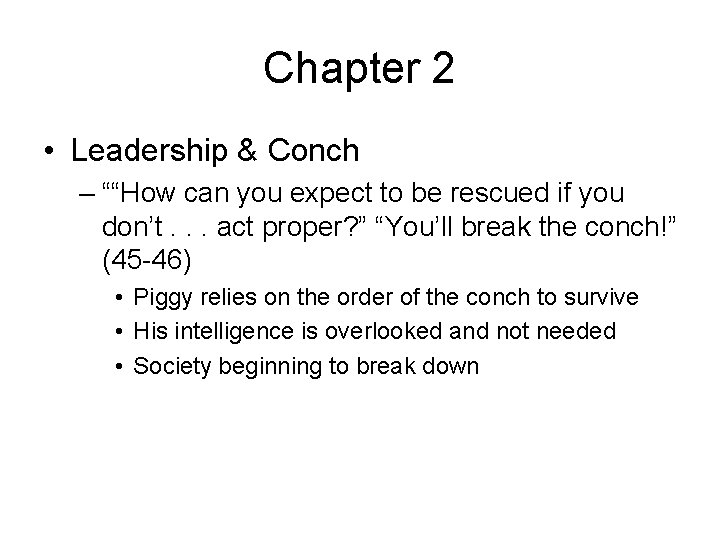 Chapter 2

• Leadership & Conch

– ““How can you expect to be rescued if you don’t . . . act proper?” “You’ll break the conch!” (45-46)

• Piggy relies on the order of the conch to survive
• His intelligence is overlooked and not needed
• Society beginning to break down